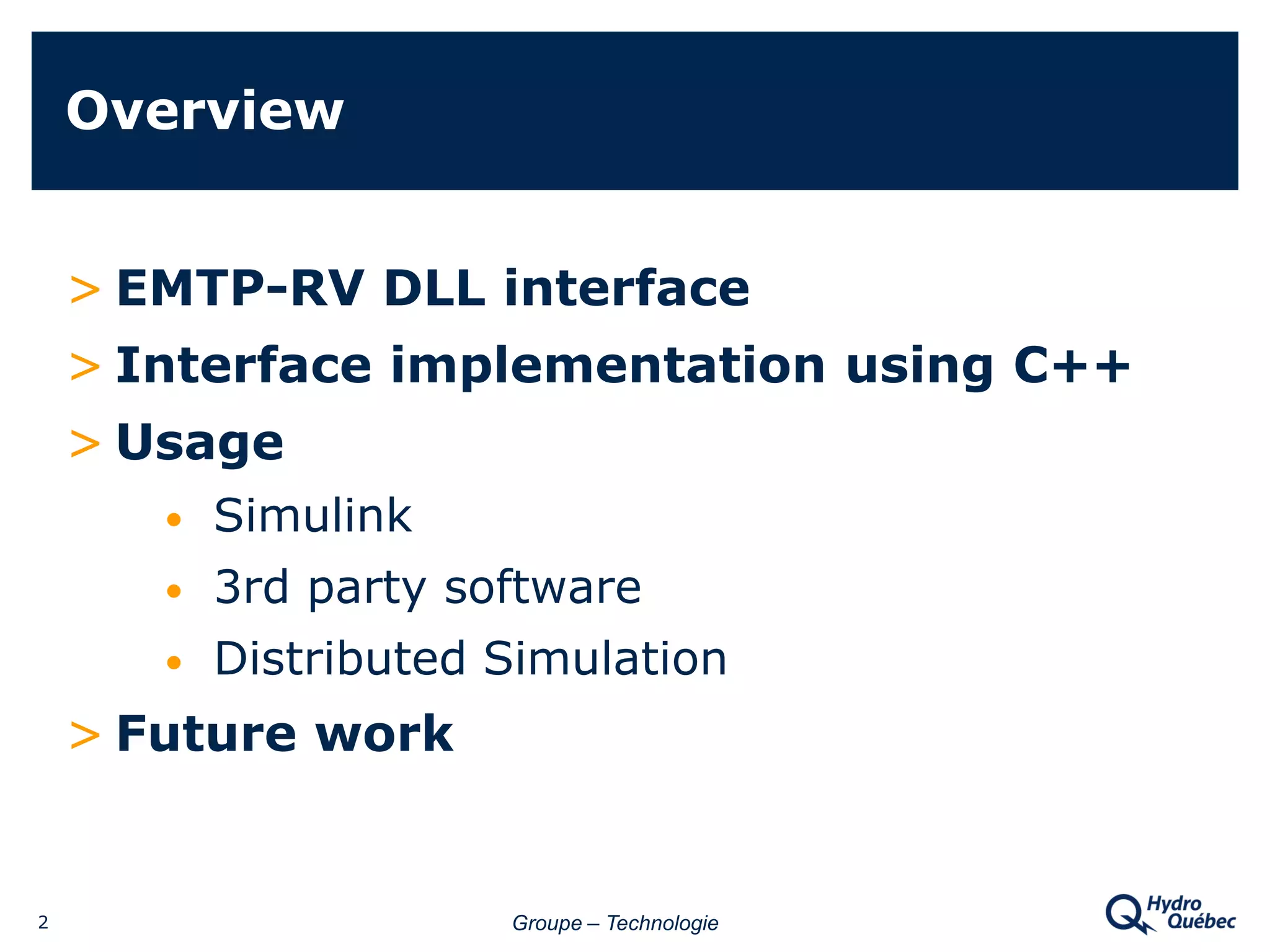 Overview

> EMTP-RV DLL interface

> Interface implementation using C++

> Usage

• Simulink

• 3rd party software

• Distributed Simulation

> Future work

2

Groupe – Technologie

Hydro Québec